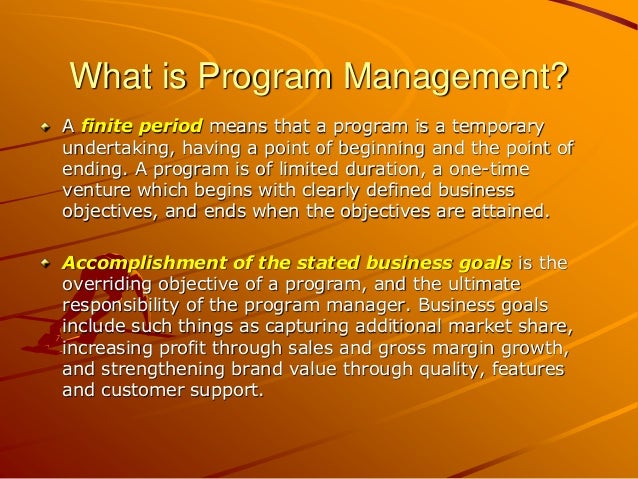 What is Program Management?

A finite period means that a program is a temporary undertaking, having a point of beginning and the point of ending. A program is of limited duration, a one-time venture which begins with clearly defined business objectives, and ends when the objectives are attained.

Accomplishment of the stated business goals is the overriding objective of a program, and the ultimate responsibility of the program manager. Business goals include such things as capturing additional market share, increasing profit through sales and gross margin growth, and strengthening brand value through quality, features and customer support.